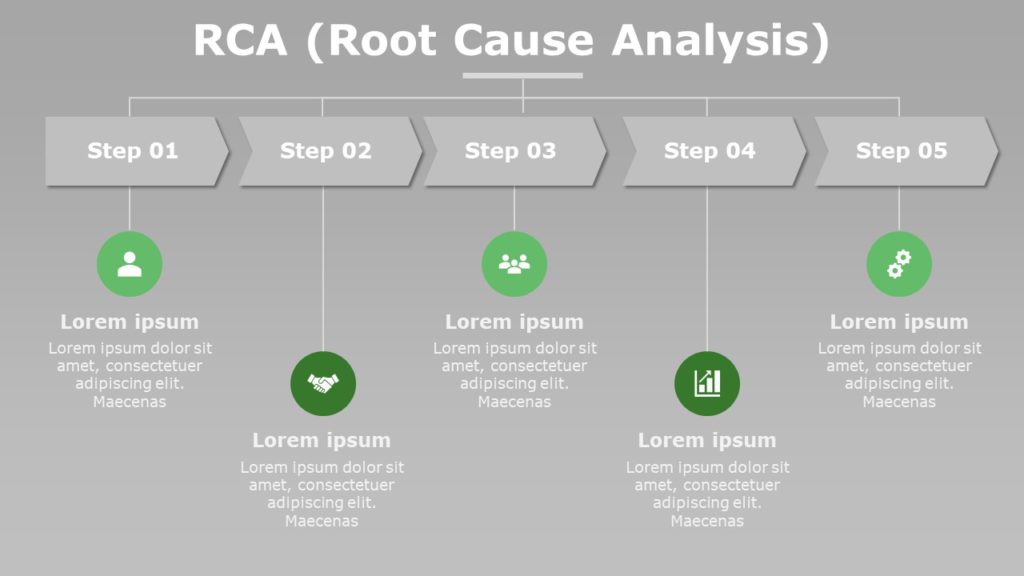 RCA (Root Cause Analysis)

Step 01

Step 02

Step 03

Step 04

Step 05

Lorem ipsum

Lorem ipsum dolor sit amet, consectetuer adipiscing elit. Maecenas

Lorem ipsum

Lorem ipsum dolor sit amet, consectetuer adipiscing elit. Maecenas

Lorem ipsum

Lorem ipsum dolor sit amet, consectetuer adipiscing elit. Maecenas

Lorem ipsum

Lorem ipsum dolor sit amet, consectetuer adipiscing elit. Maecenas

Lorem ipsum

Lorem ipsum dolor sit amet, consectetuer adipiscing elit. Maecenas